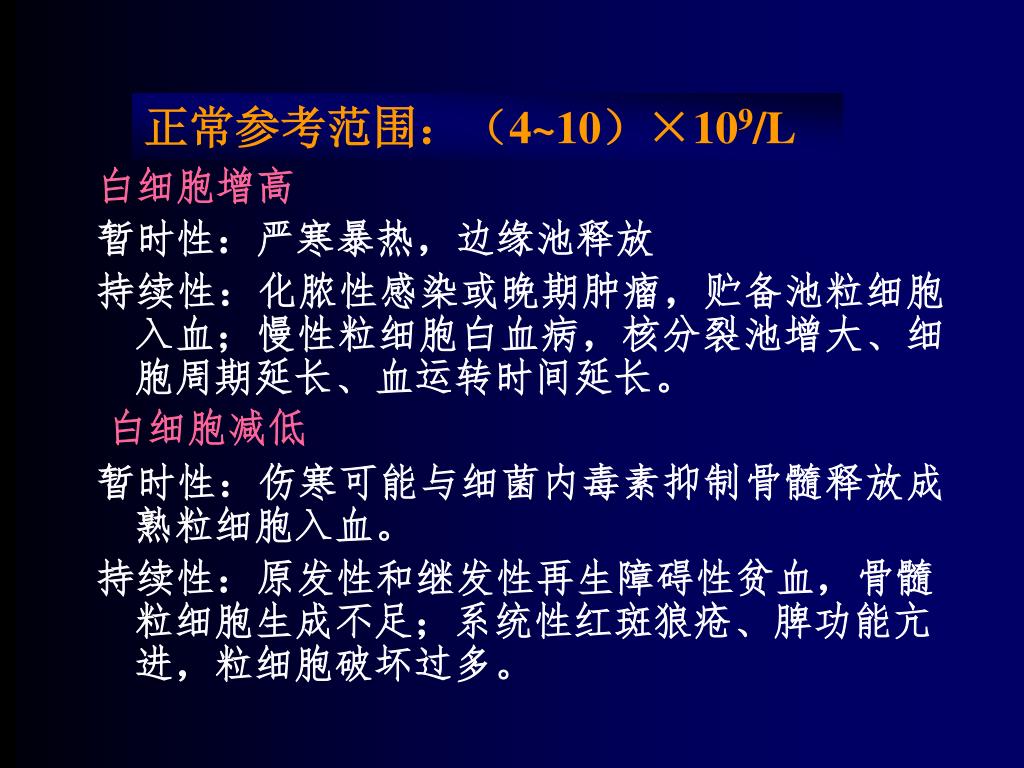 正常参考范围：（4~10）$\times 10^9$/L

白细胞增高

暂时性：严寒暴热，边缘池释放

持续性：化脓性感染或晚期肿瘤，贮备池粒细胞入血；慢性粒细胞白血病，核分裂池增大、细胞周期延长、血运转时间延长。

白细胞减低

暂时性：伤寒可能与细菌内毒素抑制骨髓释放成熟粒细胞入血。

持续性：原发性和继发性再生障碍性贫血，骨髓粒细胞生成不足；系统性红斑狼疮、脾功能亢进，粒细胞破坏过多。